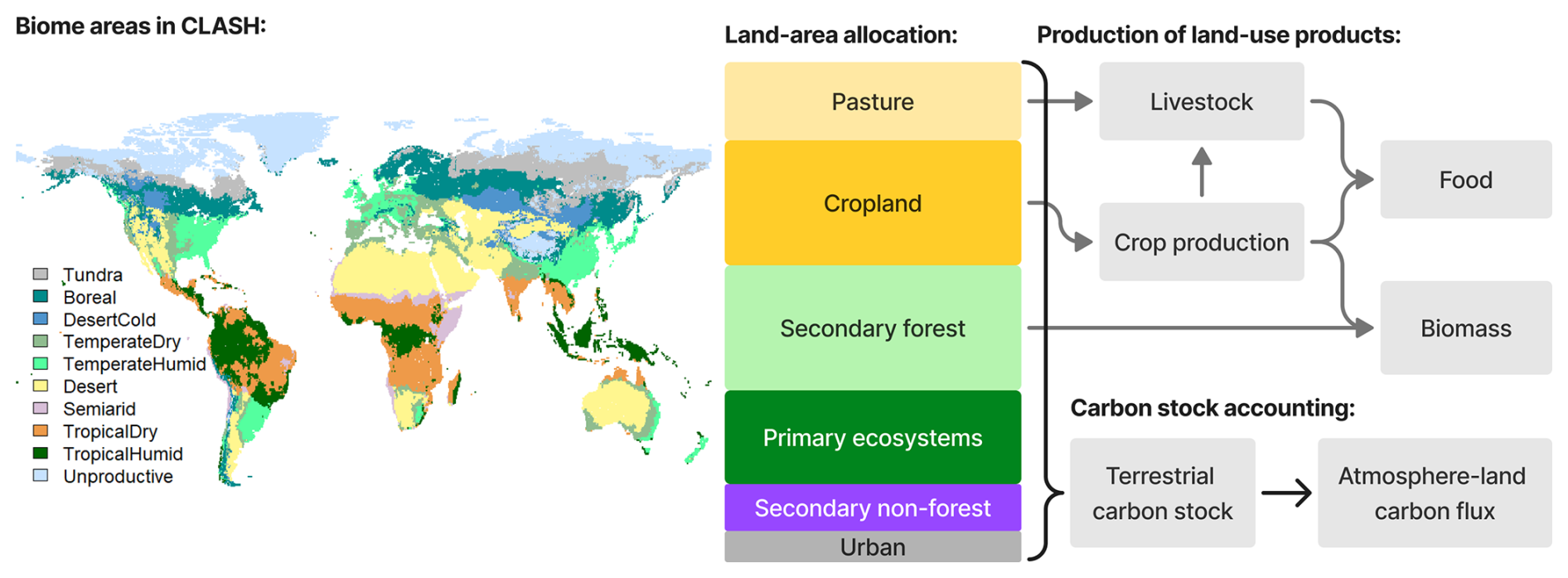 Biome areas in CLASH:

Tundra
Boreal
DesertCold
TemperateDry
TemperateHumid
Desert
Semiarid
TropicalDry
TropicalHumid
Unproductive

Land-area allocation:

Pasture
Cropland
Secondary forest
Primary ecosystems
Secondary non-forest
Urban

Production of land-use products:

Livestock
Crop production
Food
Biomass

Carbon stock accounting:

Terrestrial carbon stock
Atmosphere-land carbon flux